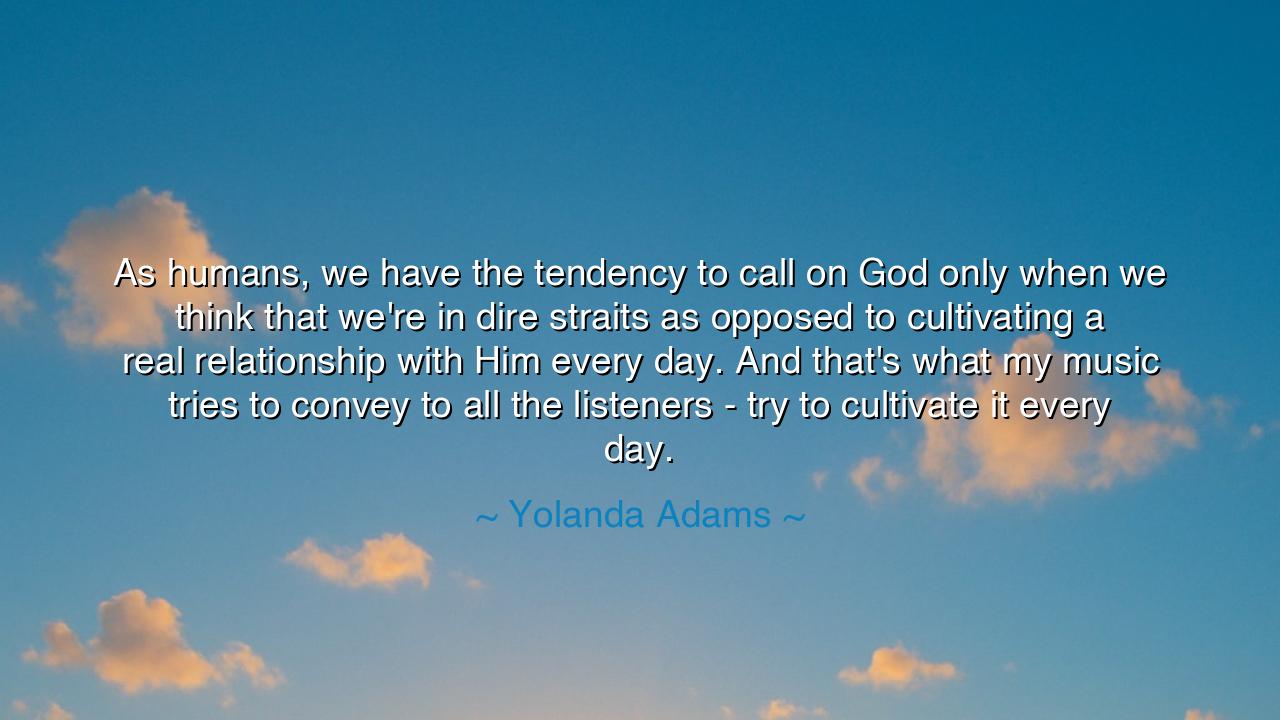 As humans, we have the tendency to call on God only when we think that we're in dire straits as opposed to cultivating a real relationship with Him every day. And that's what my music tries to convey to all the listeners - try to cultivate it every day.

~ Yolanda Adams ~